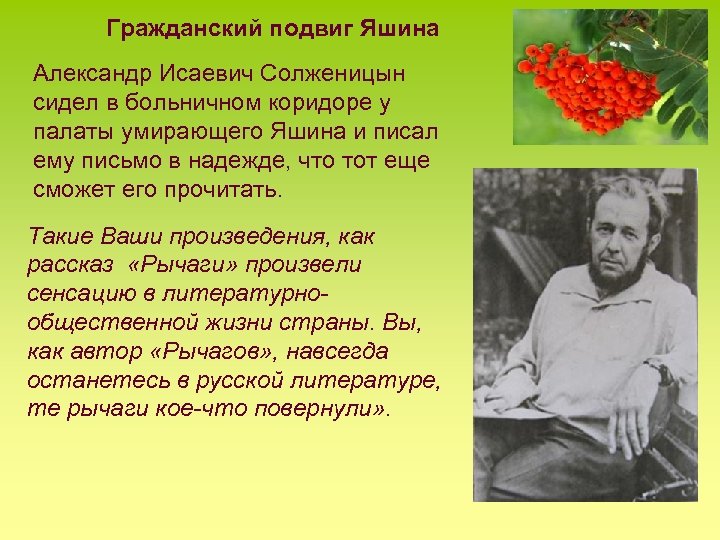 Гражданский подвиг Яшина

Александр Исаевич Солженицын сидел в больничном коридоре у палаты умирающего Яшина и писал ему письмо в надежде, что тот еще сможет его прочитать.

Такие Ваши произведения, как рассказ «Рычаги» произвели сенсацию в литературно-общественной жизни страны. Вы, как автор «Рычагов», навсегда останетесь в русской литературе, те рычаги кое-что повернули».